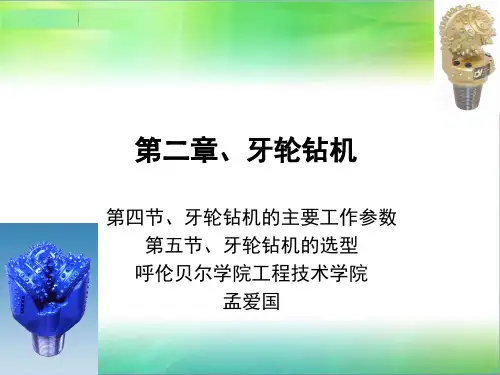 第二章、牙轮钻机

第四节、牙轮钻机的主要工作参数
第五节、牙轮钻机的选型
呼伦贝尔学院工程技术学院
孟爱国